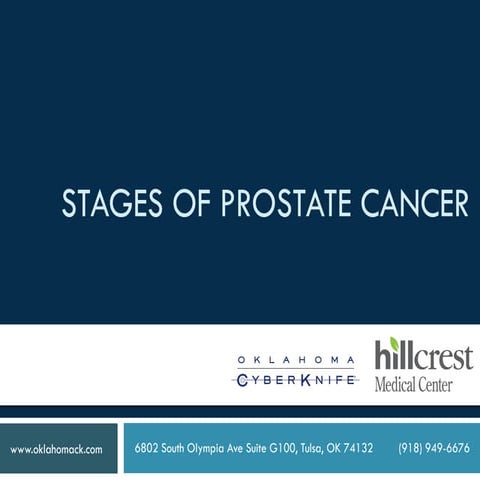 STAGES OF PROSTATE CANCER

OKLAHOMA
CYBERKNIFE

hillcrest
Medical Center

www.oklahomack.com

6802 South Olympia Ave Suite G100, Tulsa, OK 74132

(918) 949-6676